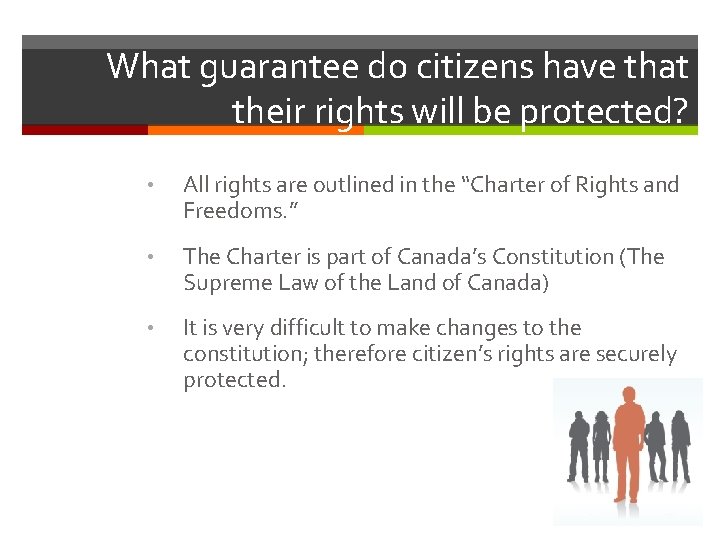 What guarantee do citizens have that their rights will be protected?

• All rights are outlined in the "Charter of Rights and Freedoms."

• The Charter is part of Canada's Constitution (The Supreme Law of the Land of Canada)

• It is very difficult to make changes to the constitution; therefore citizen's rights are securely protected.